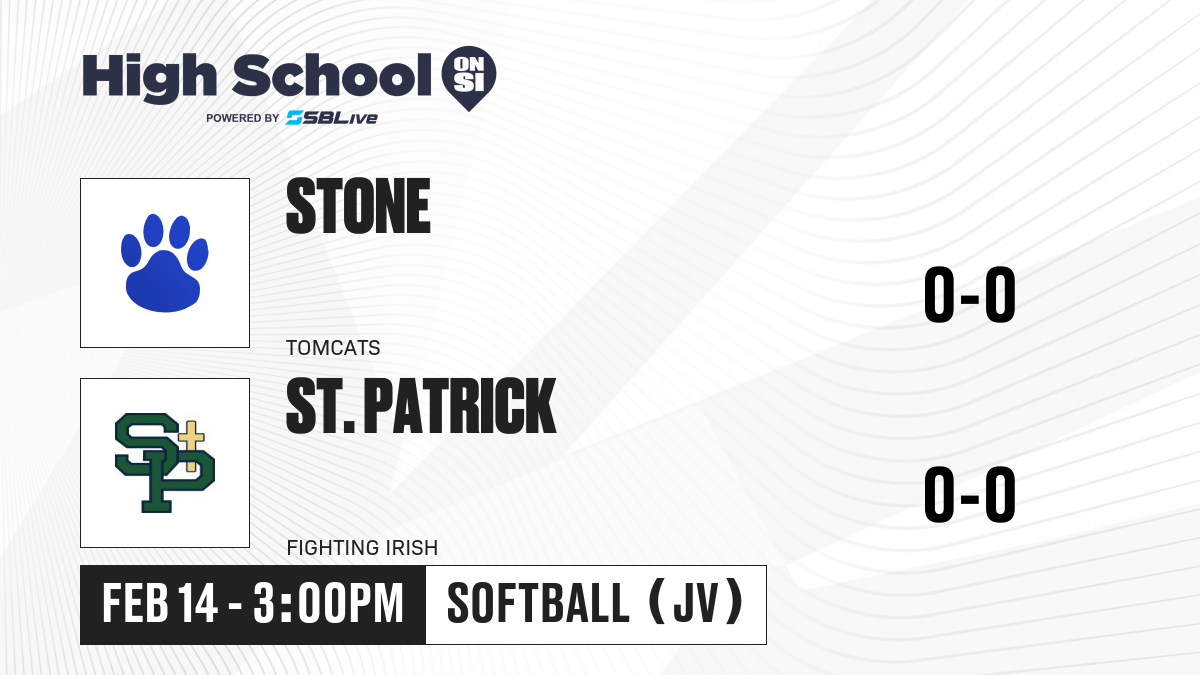 High School ON SI
POWERED BY SBLive

STONE
TOMCATS
0-0

SP

ST. PATRICK
FIGHTING IRISH
0-0

FEB 14 - 3:00PM
SOFTBALL (JV)